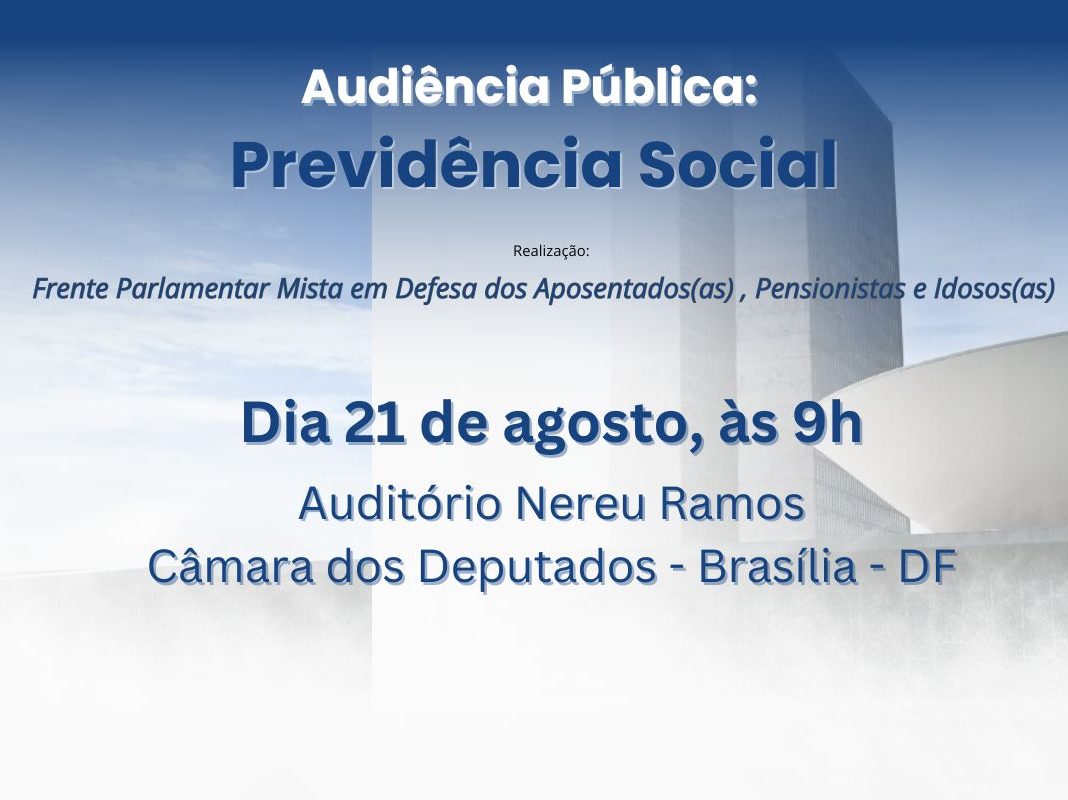 Audiência Pública:
Previdência Social

Realização:
Frente Parlamentar Mista em Defesa dos Aposentados(as) , Pensionistas e Idosos(as)

Dia 21 de agosto, às 9h
Auditório Nereu Ramos
Câmara dos Deputados - Brasília - DF